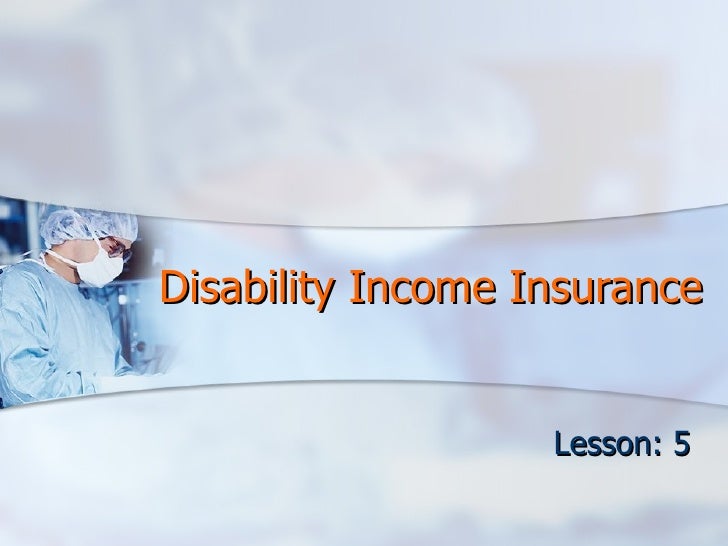 Disability Income Insurance

Lesson: 5